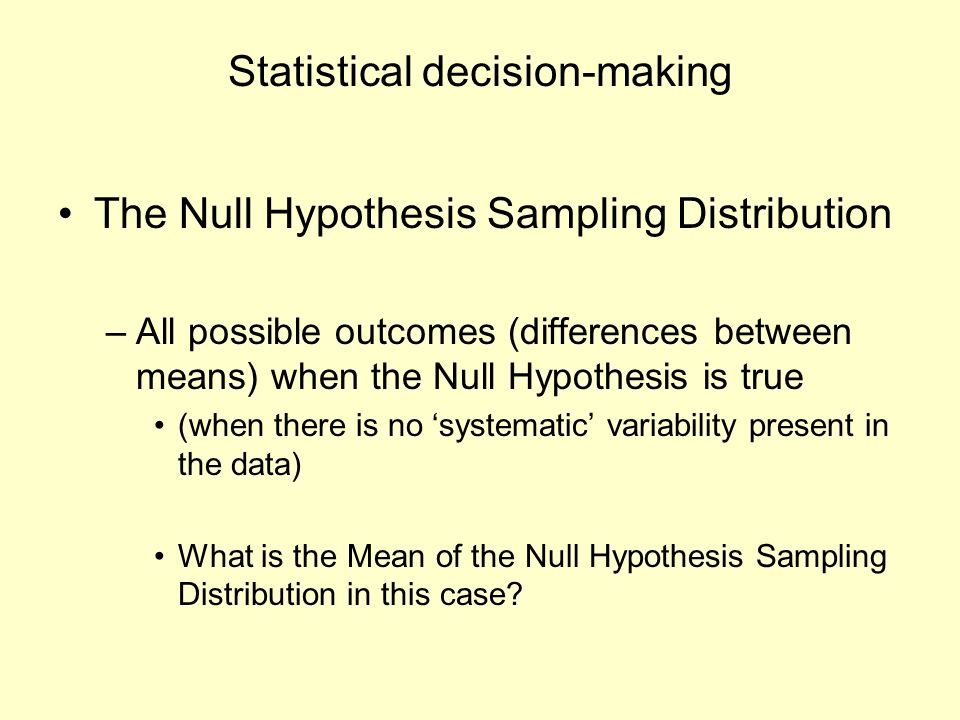 Statistical decision-making

• The Null Hypothesis Sampling Distribution

– All possible outcomes (differences between means) when the Null Hypothesis is true

• (when there is no ‘systematic’ variability present in the data)

• What is the Mean of the Null Hypothesis Sampling Distribution in this case?